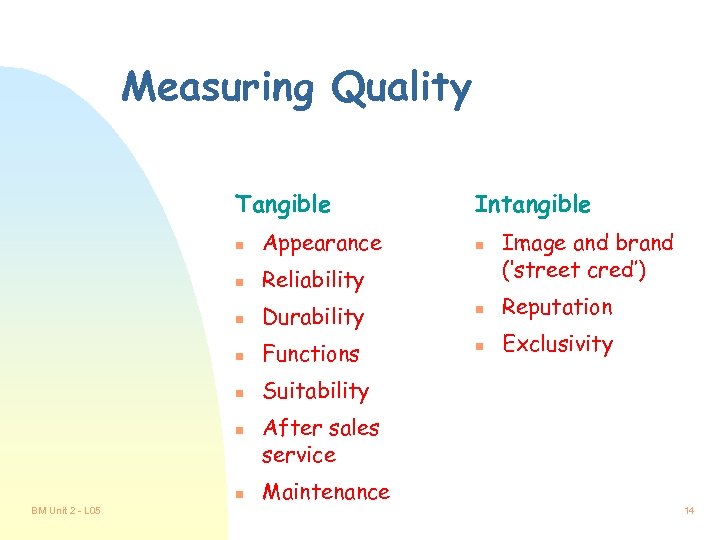 Measuring Quality

Tangible

- Appearance
- Reliability
- Durability
- Functions
- Suitability
- After sales service
- Maintenance

Intangible

- Image and brand ('street cred')
- Reputation
- Exclusivity

BM Unit 2 - L05

14